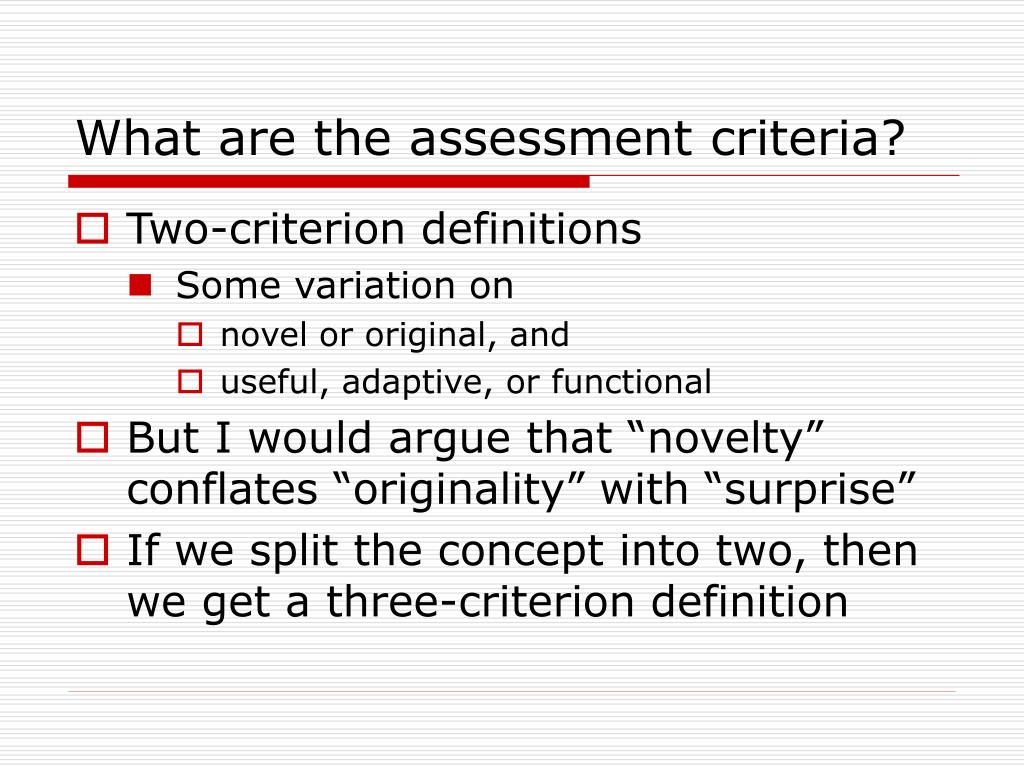 What are the assessment criteria?

Two-criterion definitions

Some variation on

novel or original, and

useful, adaptive, or functional

But I would argue that “novelty” conflates “originality” with “surprise”

If we split the concept into two, then we get a three-criterion definition